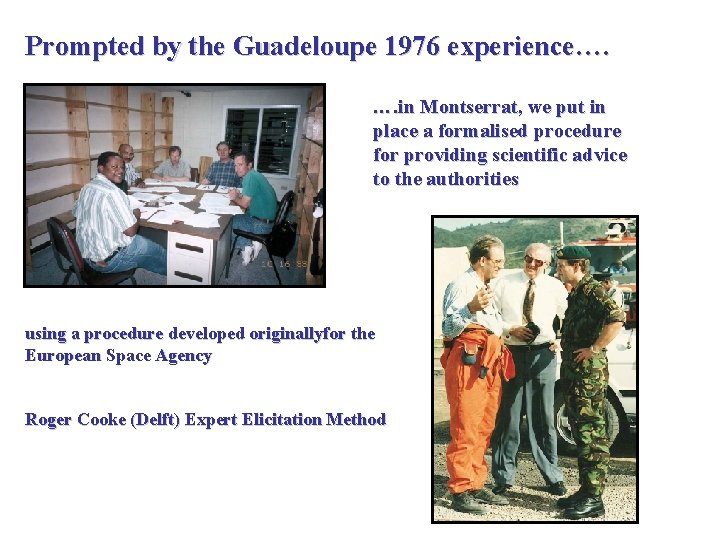 Prompted by the Guadeloupe 1976 experience….

….in Montserrat, we put in place a formalised procedure for providing scientific advice to the authorities

using a procedure developed originallyfor the European Space Agency

Roger Cooke (Delft) Expert Elicitation Method